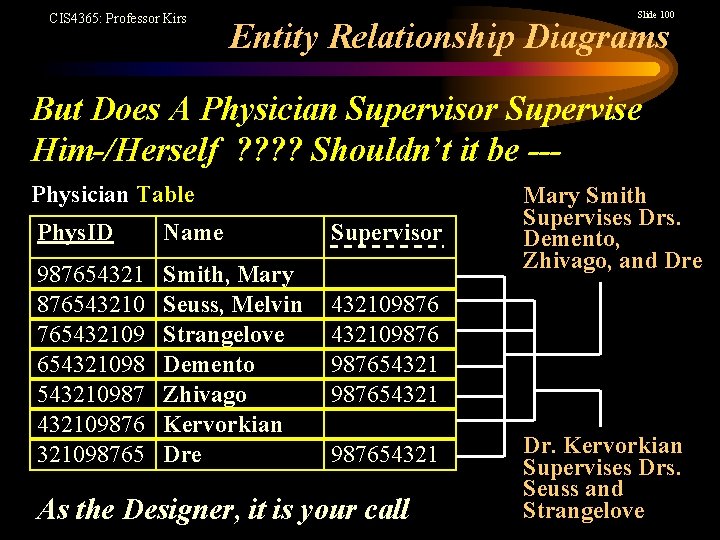 CIS4365: Professor Kirs

Slide 100

Entity Relationship Diagrams

But Does A Physician Supervisor Supervise Him-/Herself ???? Shouldn't it be ---

Physician Table

| PhysID | Name | Supervisor |
|---|---|---|
| 987654321 | Smith, Mary | |
| 876543210 | Seuss, Melvin | 432109876 |
| 765432109 | Strangelove | 432109876 |
| 654321098 | Demento | 987654321 |
| 543210987 | Zhivago | 987654321 |
| 432109876 | Kervorkian | |
| 321098765 | Dre | 987654321 |

Mary Smith Supervises Drs. Demento, Zhivago, and Dre

Dr. Kervorkian Supervises Drs. Seuss and Strangelove

As the Designer, it is your call